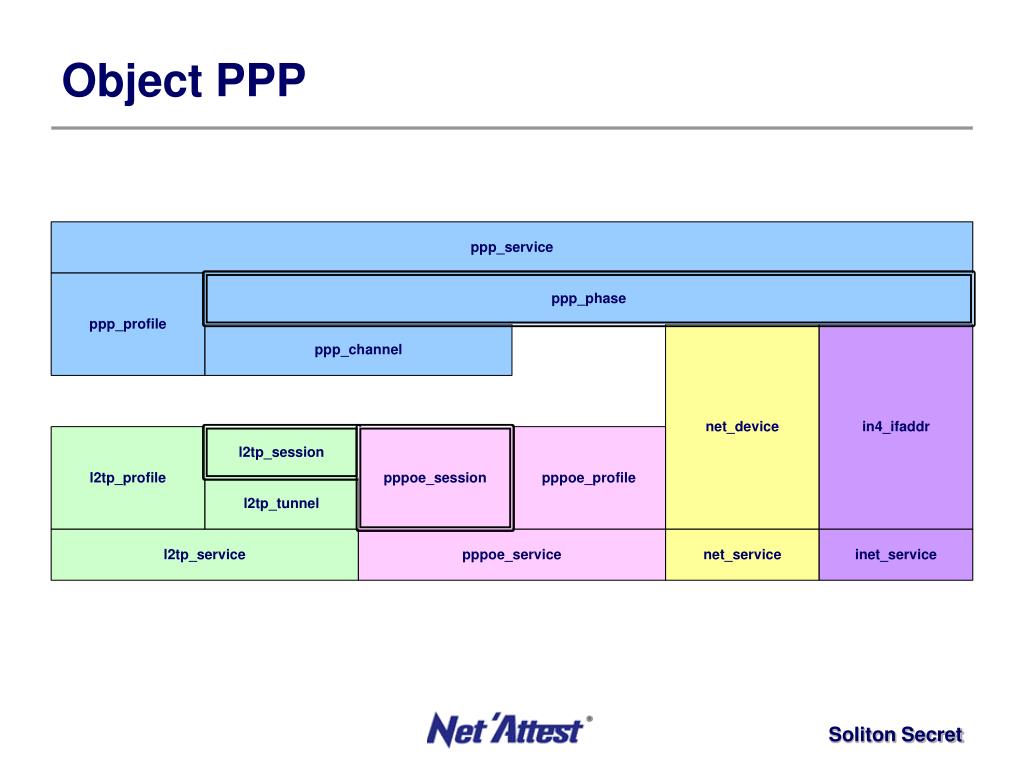 Object PPP

ppp_service

ppp_profile

ppp_phase

ppp_channel

net_device

in4_ifaddr

l2tp_profile

l2tp_session

l2tp_tunnel

pppoe_session

pppoe_profile

l2tp_service

pppoe_service

net_service

inet_service

Net'Attest®

Soliton Secret